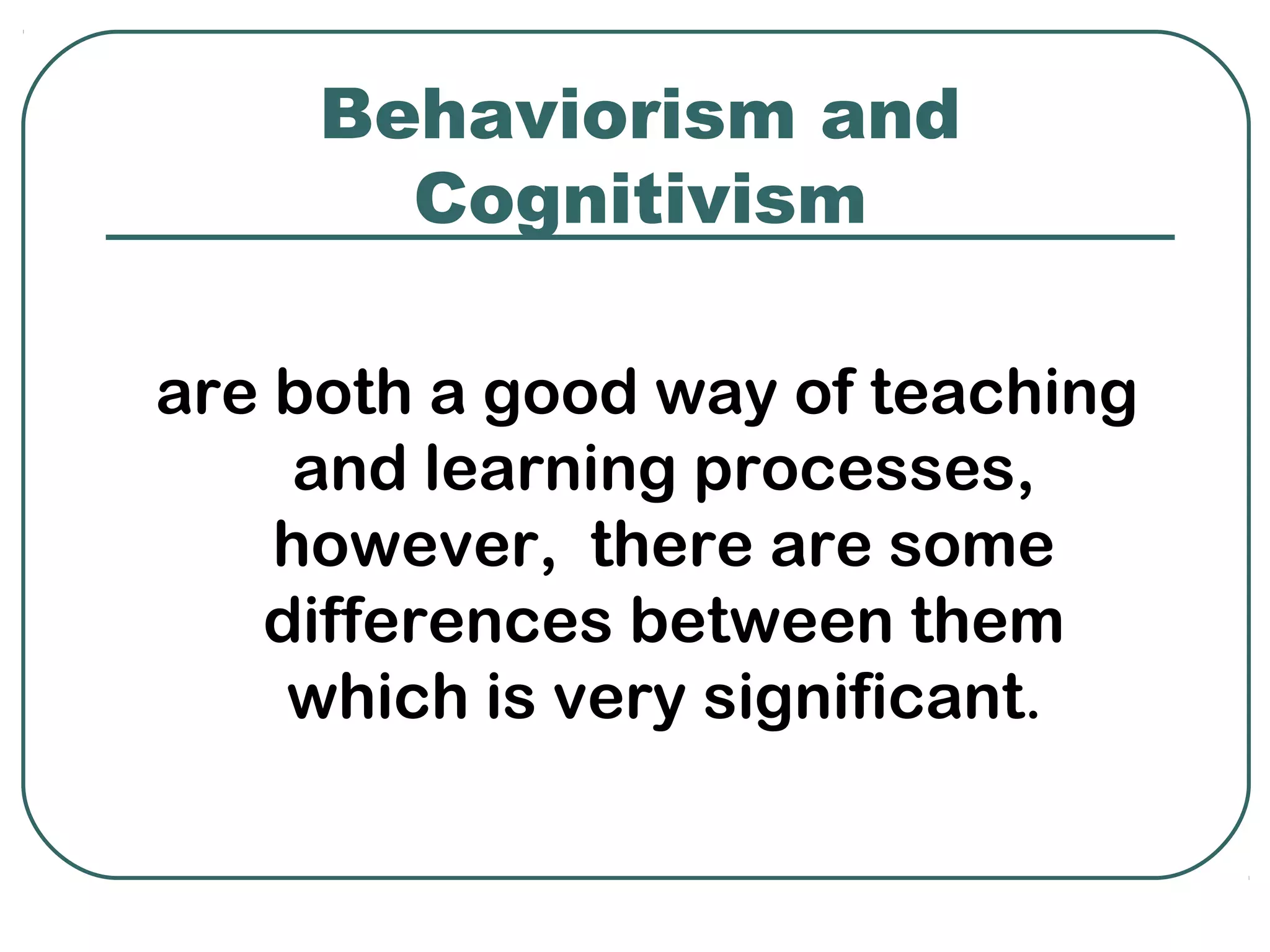 Behaviorism and Cognitivism

are both a good way of teaching and learning processes, however, there are some differences between them which is very significant.